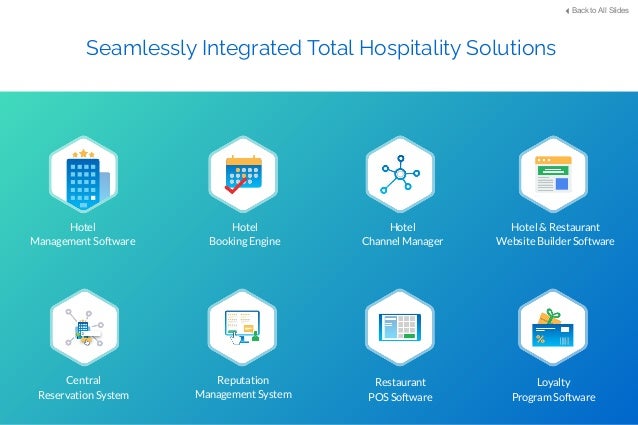 Back to All Slides

Seamlessly Integrated Total Hospitality Solutions

Hotel
Management Software

Hotel
Booking Engine

Hotel
Channel Manager

Hotel & Restaurant
Website Builder Software

Central
Reservation System

Reputation
Management System

Restaurant
POS Software

Loyalty
Program Software